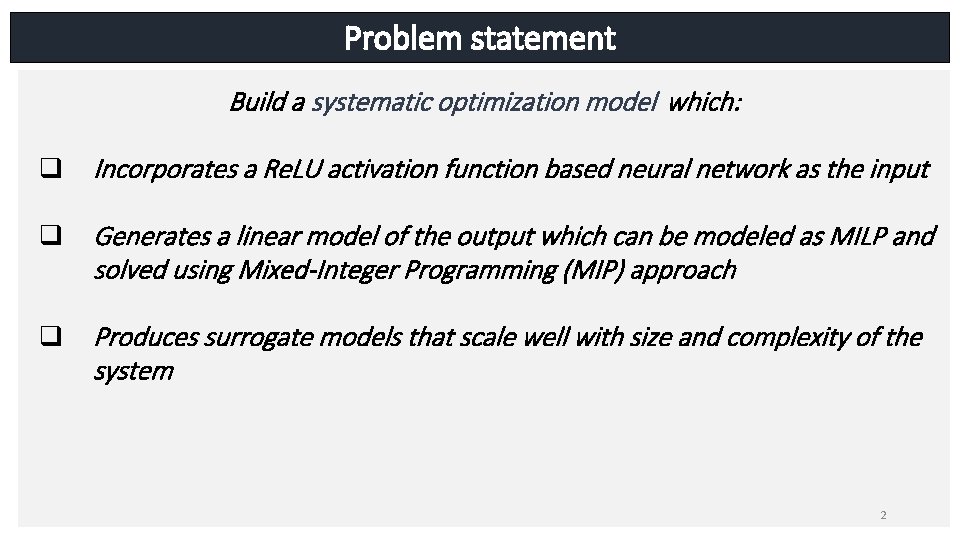 Problem statement

Build a systematic optimization model which:

❑ Incorporates a ReLU activation function based neural network as the input

❑ Generates a linear model of the output which can be modeled as MILP and solved using Mixed-Integer Programming (MIP) approach

❑ Produces surrogate models that scale well with size and complexity of the system

2